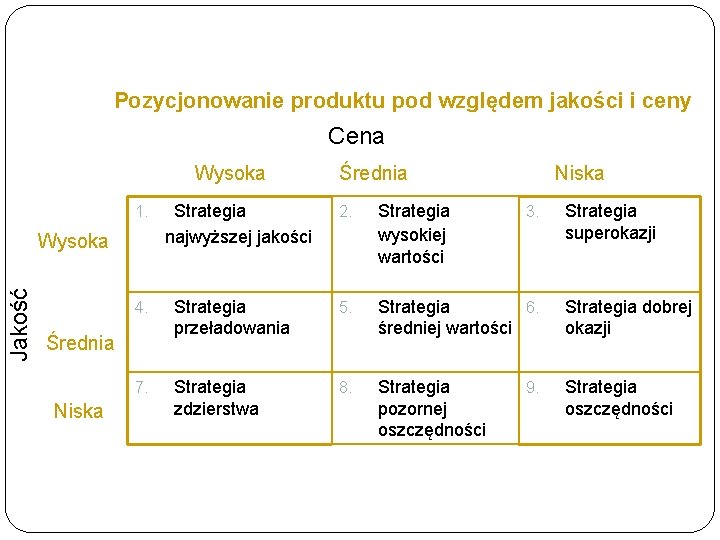 Pozycjonowanie produktu pod względem jakości i ceny

Cena

Jakość

| | Wysoka | Średnia | Niska |
|---|---|---|---|
| Wysoka | 1. Strategia najwyższej jakości | 2. Strategia wysokiej wartości | 3. Strategia superokazji |
| Średnia | 4. Strategia przeładowania | 5. Strategia średniej wartości | 6. Strategia dobrej okazji |
| Niska | 7. Strategia zdzierstwa | 8. Strategia pozornej oszczędności | 9. Strategia oszczędności |